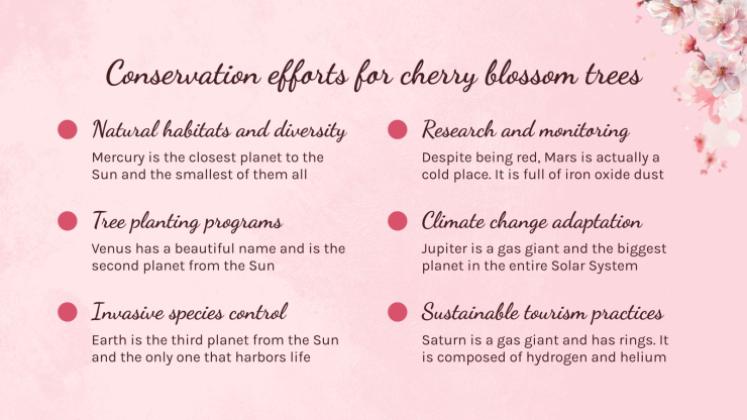 Conservation efforts for cherry blossom trees

Natural habitats and diversity
Mercury is the closest planet to the Sun and the smallest of them all

Tree planting programs
Venus has a beautiful name and is the second planet from the Sun

Invasive species control
Earth is the third planet from the Sun and the only one that harbors life

Research and monitoring
Despite being red, Mars is actually a cold place. It is full of iron oxide dust

Climate change adaptation
Jupiter is a gas giant and the biggest planet in the entire Solar System

Sustainable tourism practices
Saturn is a gas giant and has rings. It is composed of hydrogen and helium